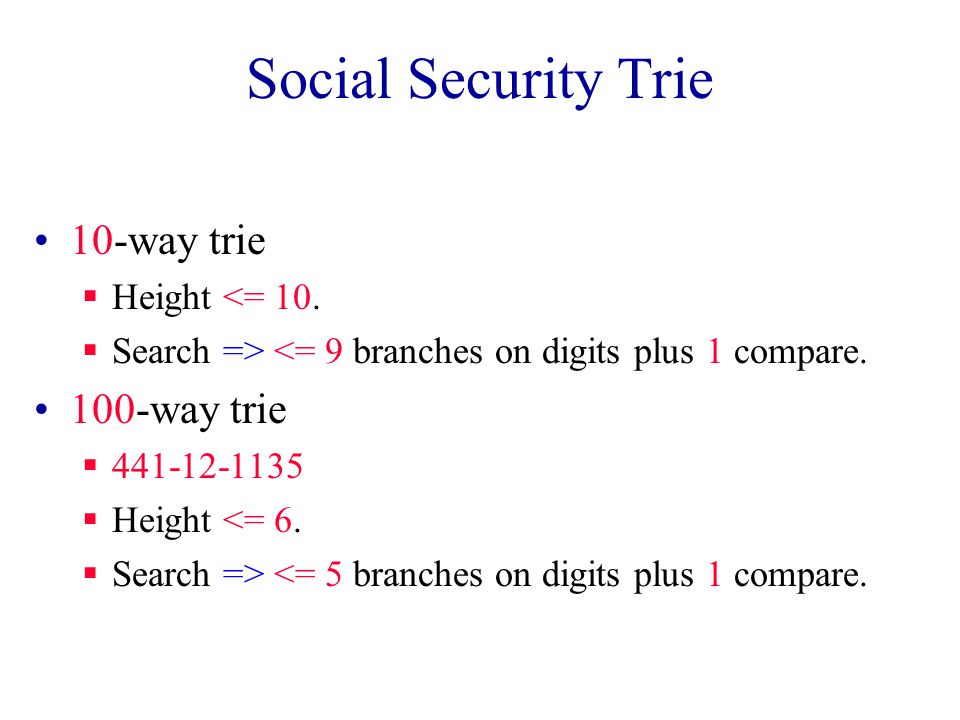 Social Security Trie

• 10-way trie
  ▪ Height <= 10.
  ▪ Search => <= 9 branches on digits plus 1 compare.
• 100-way trie
  ▪ 441-12-1135
  ▪ Height <= 6.
  ▪ Search => <= 5 branches on digits plus 1 compare.